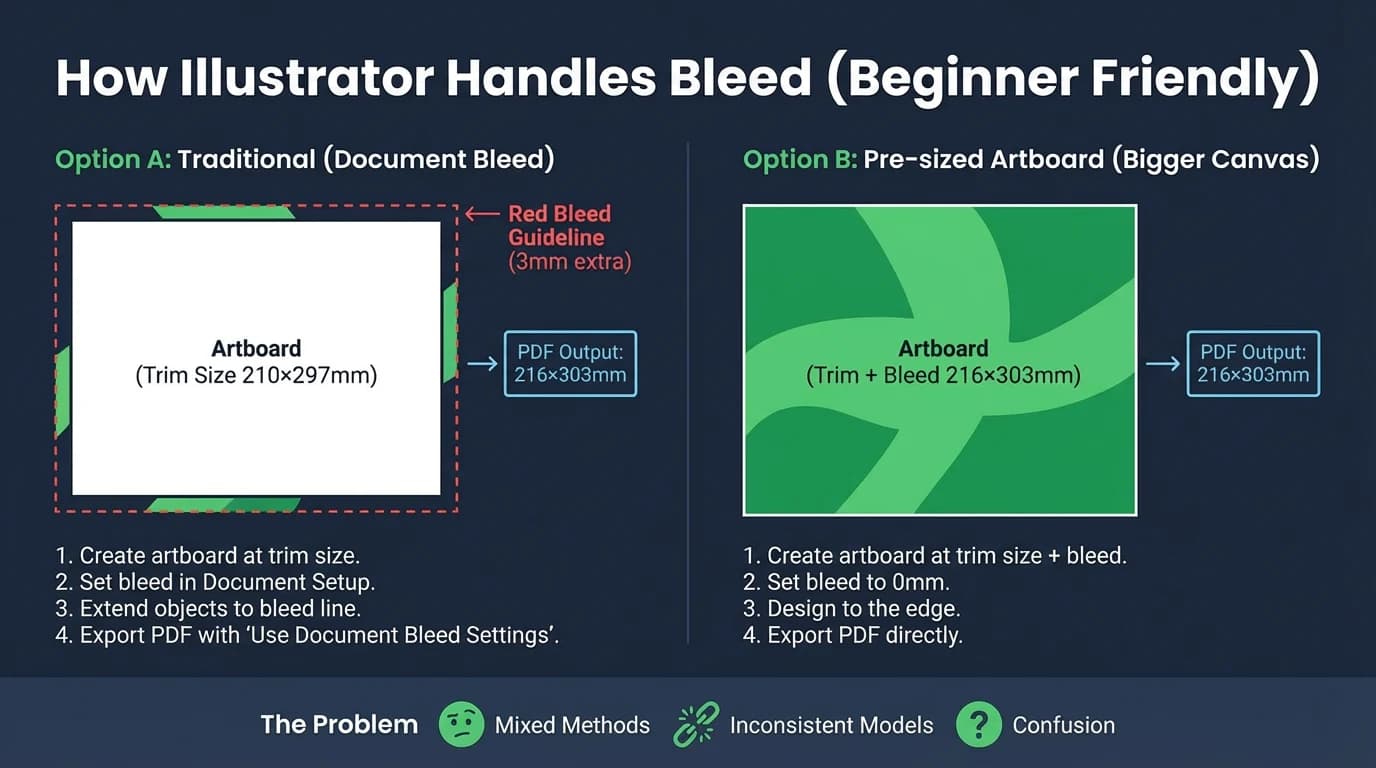 How Illustrator Handles Bleed (Beginner Friendly)

Option A: Traditional (Document Bleed)

Red Bleed Guideline (3mm extra)

Artboard
(Trim Size 210×297mm)

PDF Output: 216×303mm

1. Create artboard at trim size.
2. Set bleed in Document Setup.
3. Extend objects to bleed line.
4. Export PDF with 'Use Document Bleed Settings'.

Option B: Pre-sized Artboard (Bigger Canvas)

Artboard
(Trim + Bleed 216×303mm)

PDF Output: 216×303mm

1. Create artboard at trim size + bleed.
2. Set bleed to 0mm.
3. Design to the edge.
4. Export PDF directly.

The Problem Mixed Methods Inconsistent Models Confusion